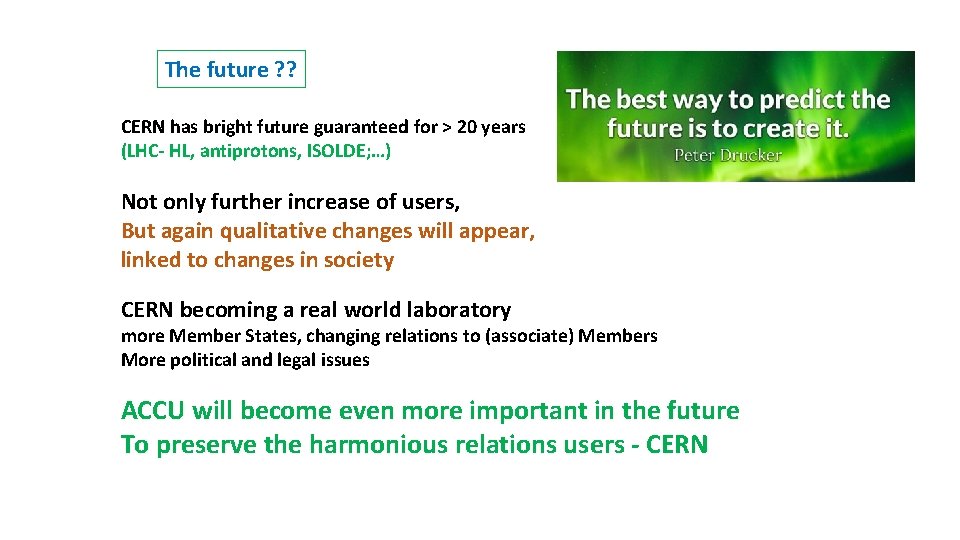 The future ??

The best way to predict the future is to create it.
Peter Drucker

CERN has bright future guaranteed for > 20 years
(LHC- HL, antiprotons, ISOLDE;…)

Not only further increase of users,
But again qualitative changes will appear,
linked to changes in society

CERN becoming a real world laboratory
more Member States, changing relations to (associate) Members
More political and legal issues

ACCU will become even more important in the future
To preserve the harmonious relations users - CERN